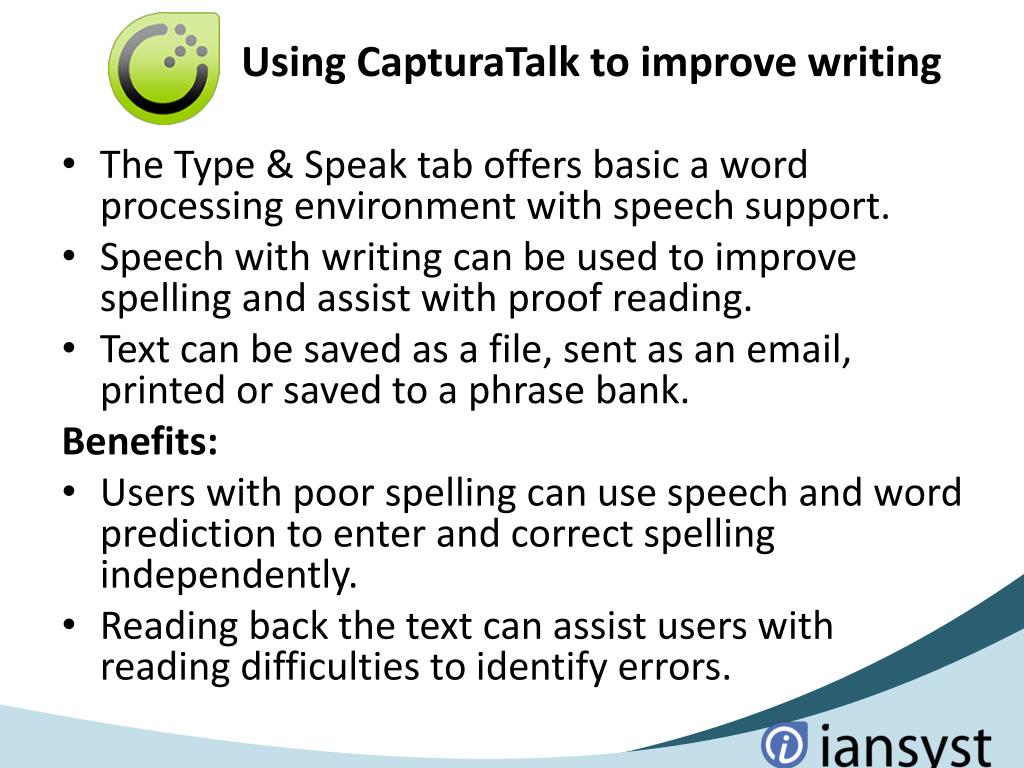 Using CapturaTalk to improve writing

• The Type & Speak tab offers basic a word processing environment with speech support.
• Speech with writing can be used to improve spelling and assist with proof reading.
• Text can be saved as a file, sent as an email, printed or saved to a phrase bank.

Benefits:

• Users with poor spelling can use speech and word prediction to enter and correct spelling independently.
• Reading back the text can assist users with reading difficulties to identify errors.

iansyst